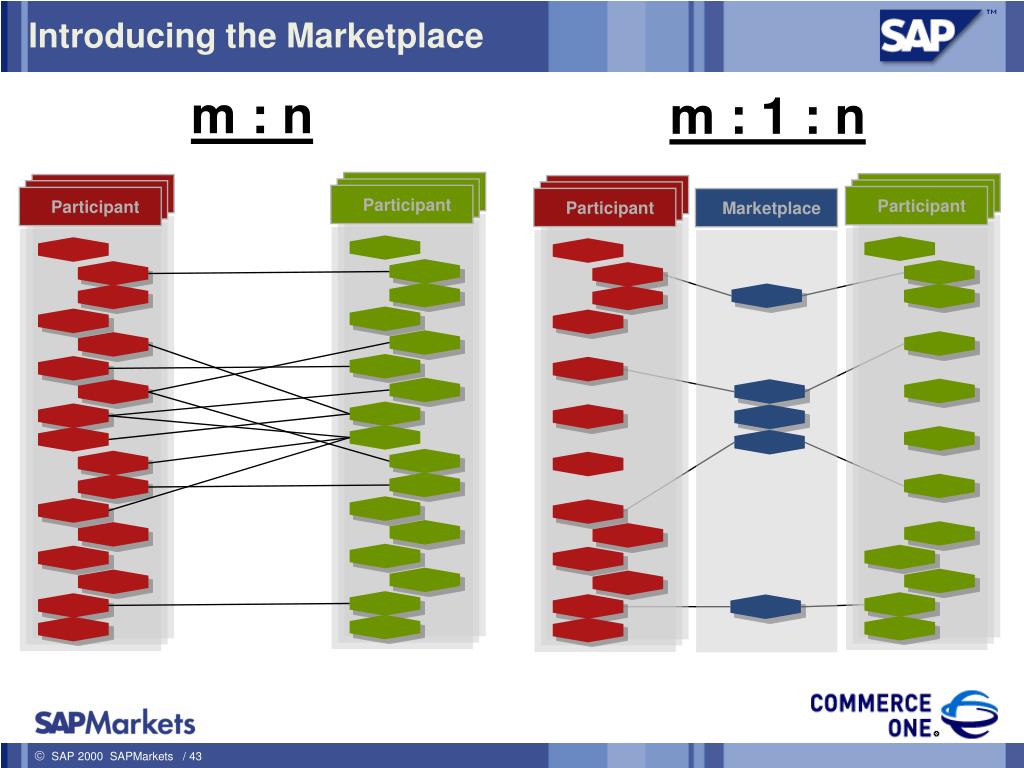 Introducing the Marketplace

SAP™

m : n

m : 1 : n

Participant

Participant

Participant

Marketplace

Participant

SAPMarkets

COMMERCE ONE®

© SAP 2000 SAPMarkets / 43